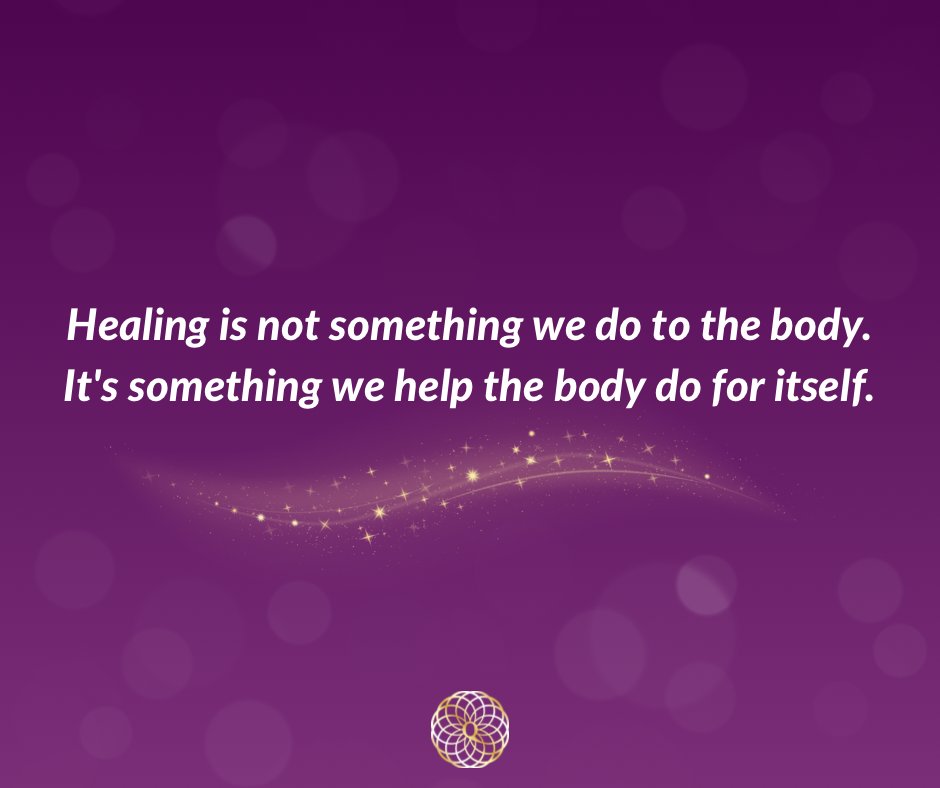 Healing is not something we do to the body.
It's something we help the body do for itself.